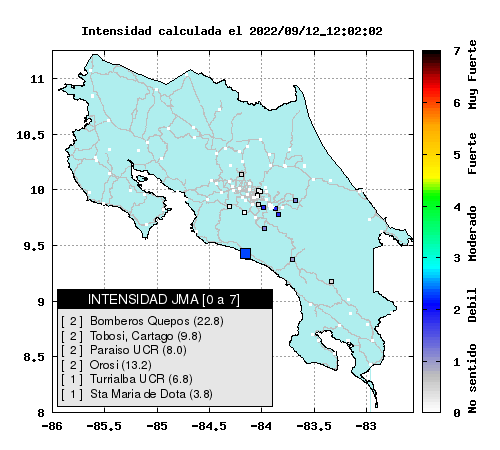 Intensidad calculada el 2022/09/12_12:02:02

11
10.5
10
9.5
9
8.5
8

-86 -85.5 -85 -84.5 -84 -83.5 -83

INTENSIDAD JMA [0 a 7]
[ 2 ] Bomberos Quepos (22.8)
[ 2 ] Tobosi, Cartago (9.8)
[ 2 ] Paraiso UCR (8.0)
[ 2 ] Orosi (13.2)
[ 1 ] Turrialba UCR (6.8)
[ 1 ] Sta Maria de Dota (3.8)

7
6
5
4
3
2
1
0

Muy Fuerte
Fuerte
Moderado
Debil
No sentido